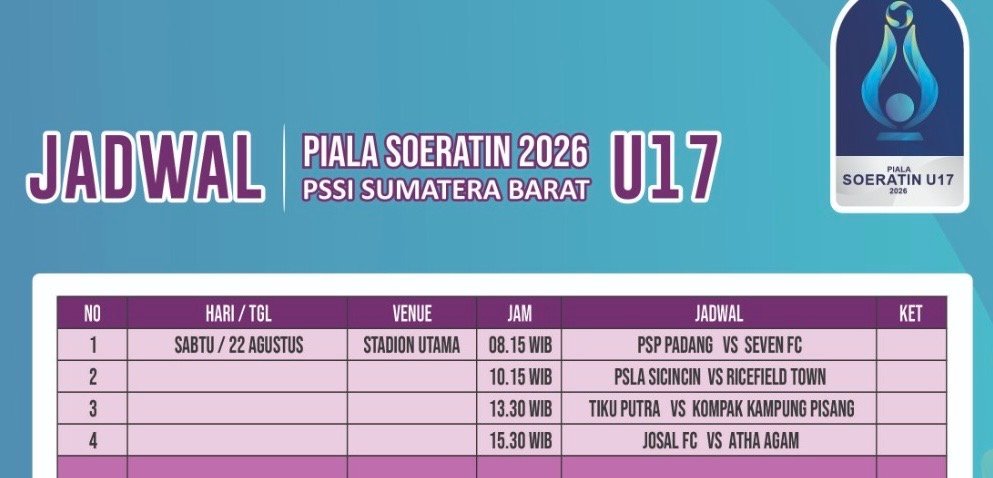 JADWAL

PIALA SOERATIN 2026
PSSI SUMATERA BARAT

U17

PIALA
SOERATIN U17
2026

| NO | HARI / TGL | VENUE | JAM | JADWAL | KET |
|---|---|---|---|---|---|
| 1 | SABTU / 22 AGUSTUS | STADION UTAMA | 08.15 WIB | PSP PADANG VS SEVEN FC | |
| 2 | | | 10.15 WIB | PSLA SICINCIN VS RICEFIELD TOWN | |
| 3 | | | 13.30 WIB | TIKU PUTRA VS KOMPAK KAMPUNG PISANG | |
| 4 | | | 15.30 WIB | JOSAL FC VS ATHA AGAM | |